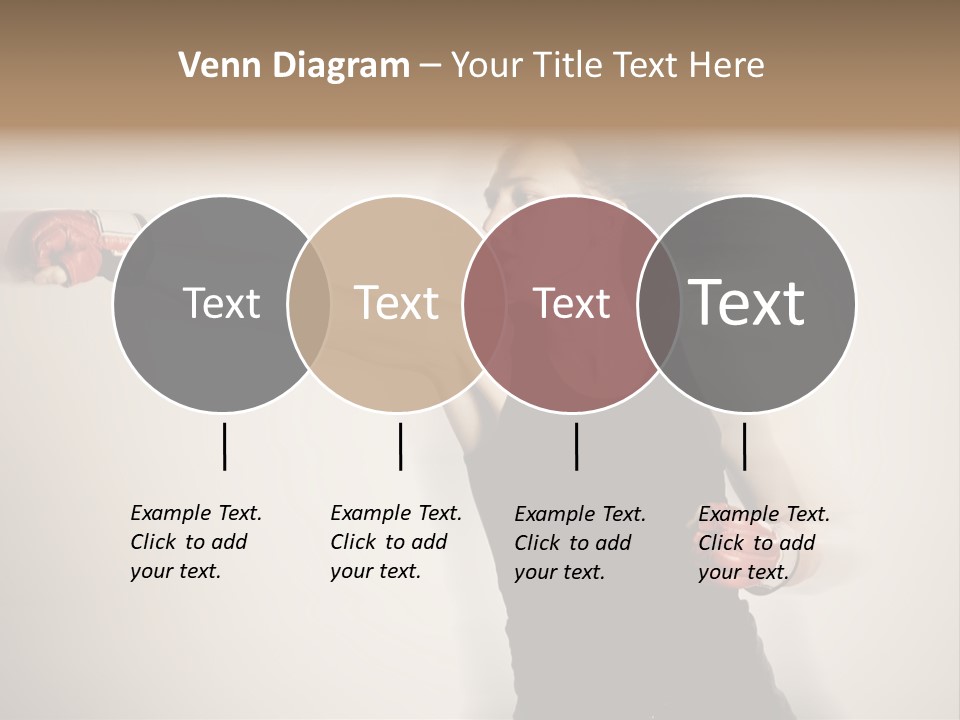 Venn Diagram – Your Title Text Here

Text

Text

Text

Text

Example Text. Click to add your text.

Example Text. Click to add your text.

Example Text. Click to add your text.

Example Text. Click to add your text.